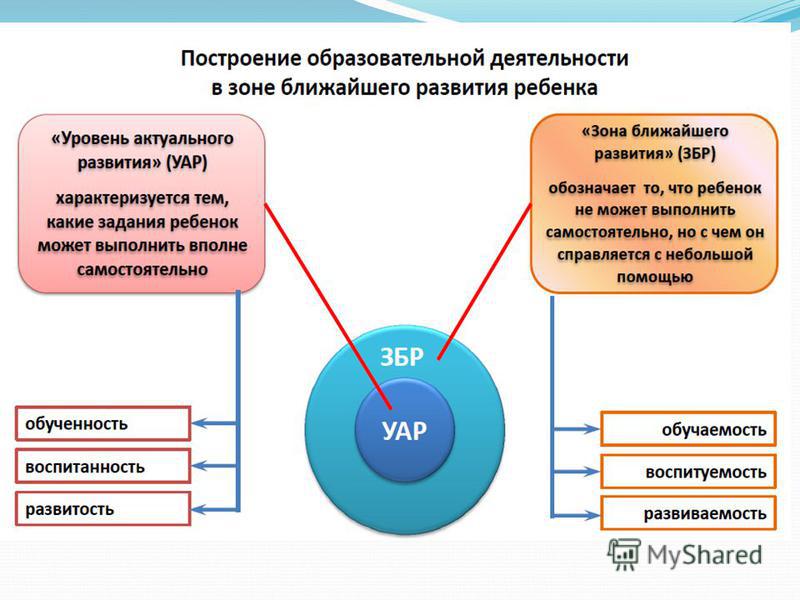 Построение образовательной деятельности в зоне ближайшего развития ребенка

«Уровень актуального развития» (УАР)

характеризуется тем, какие задания ребенок может выполнить вполне самостоятельно

«Зона ближайшего развития» (ЗБР)

обозначает то, что ребенок не может выполнить самостоятельно, но с чем он справляется с небольшой помощью

ЗБР

УАР

обученность

воспитанность

развитость

обучаемость

воспитуемость

развиваемость

MyShared